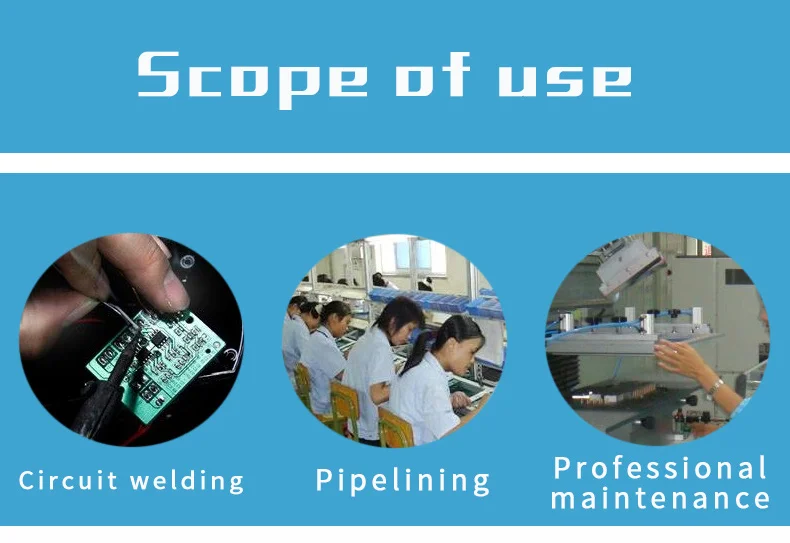 Scope of use

Circuit welding

Pipelining

Professional maintenance